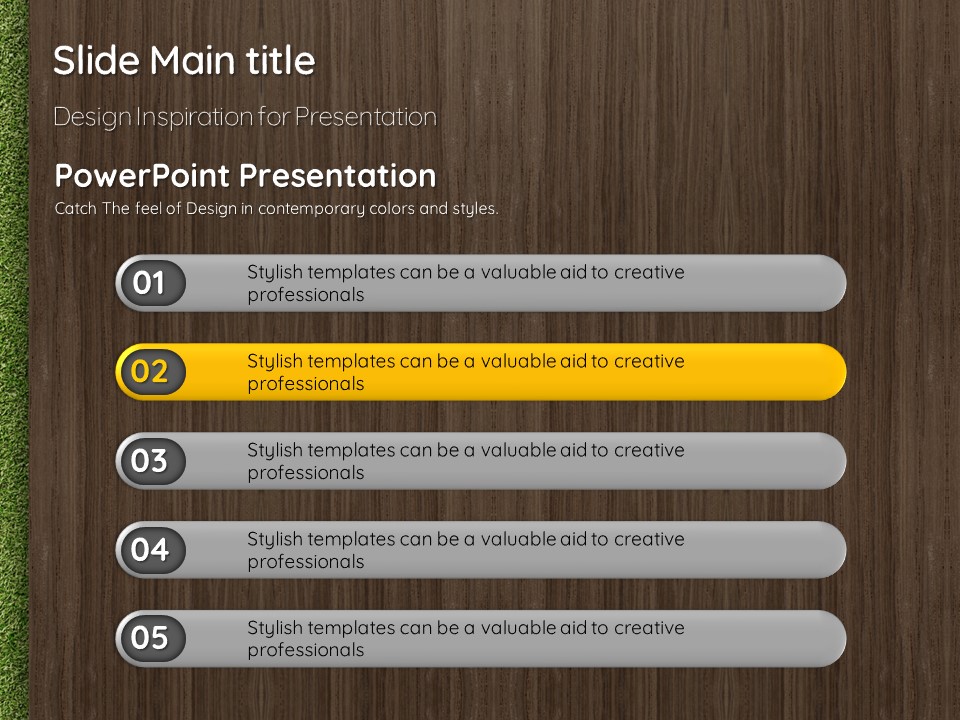 Slide Main title

Design Inspiration for Presentation

PowerPoint Presentation

Catch The feel of Design in contemporary colors and styles.

01 Stylish templates can be a valuable aid to creative professionals

02 Stylish templates can be a valuable aid to creative professionals

03 Stylish templates can be a valuable aid to creative professionals

04 Stylish templates can be a valuable aid to creative professionals

05 Stylish templates can be a valuable aid to creative professionals